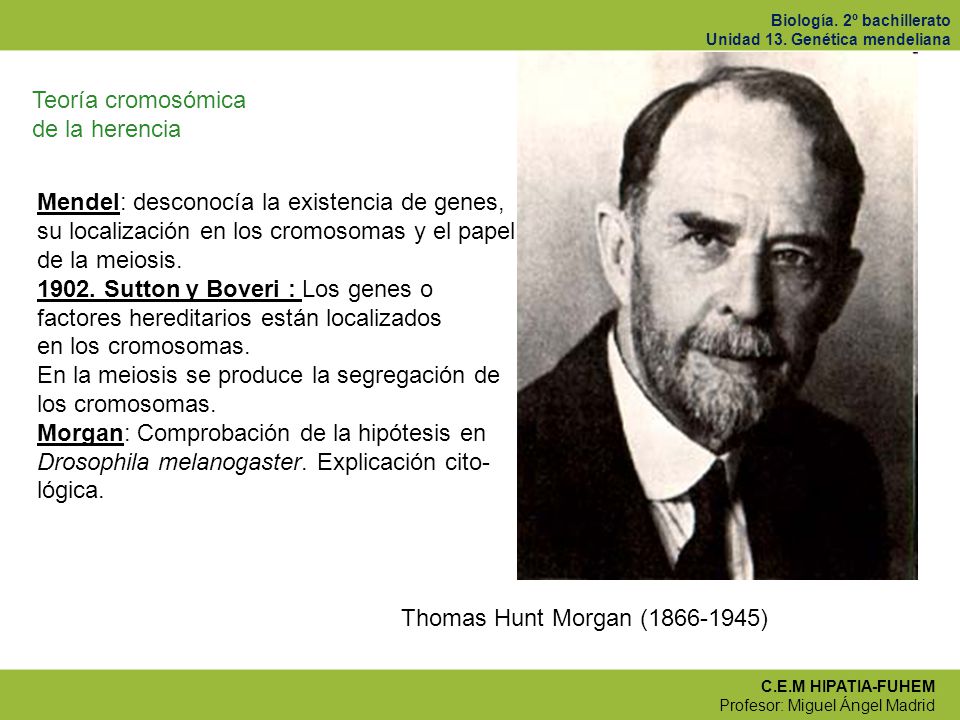 Biología. 2º bachillerato
Unidad 13. Genética mendeliana

Teoría cromosómica de la herencia

Mendel: desconocía la existencia de genes, su localización en los cromosomas y el papel de la meiosis.
1902. Sutton y Boveri : Los genes o factores hereditarios están localizados en los cromosomas.
En la meiosis se produce la segregación de los cromosomas.
Morgan: Comprobación de la hipótesis en Drosophila melanogaster. Explicación citológica.

Thomas Hunt Morgan (1866-1945)

C.E.M HIPATIA-FUHEM
Profesor: Miguel Ángel Madrid